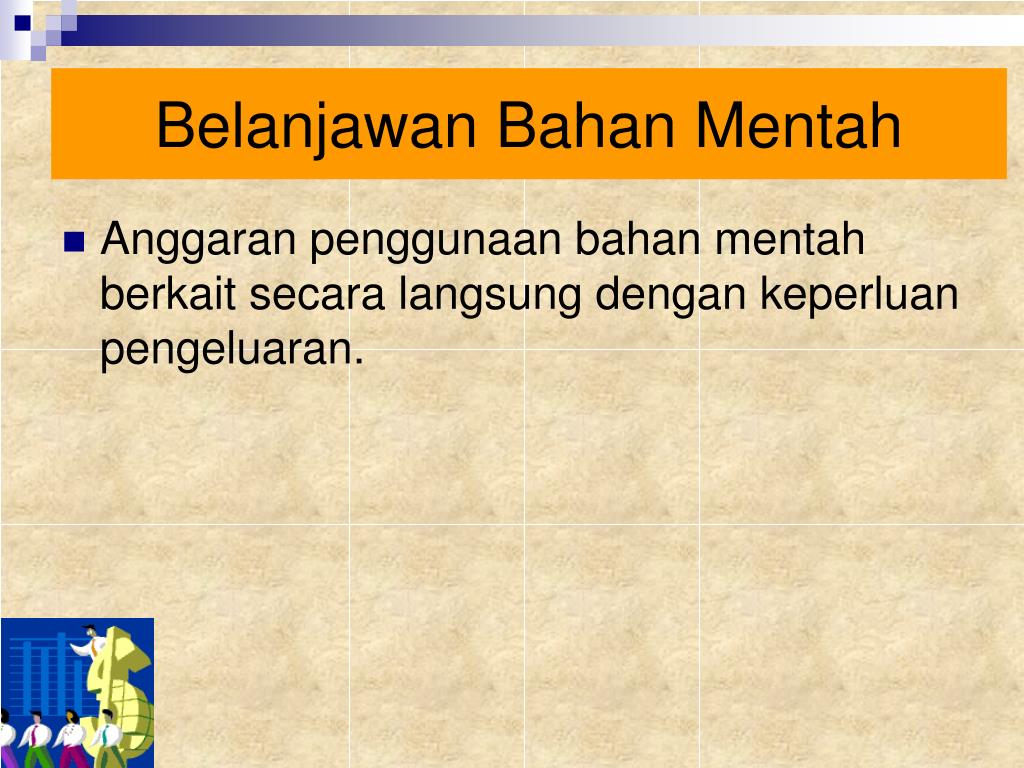 Belanjawan Bahan Mentah

Anggaran penggunaan bahan mentah berkait secara langsung dengan keperluan pengeluaran.